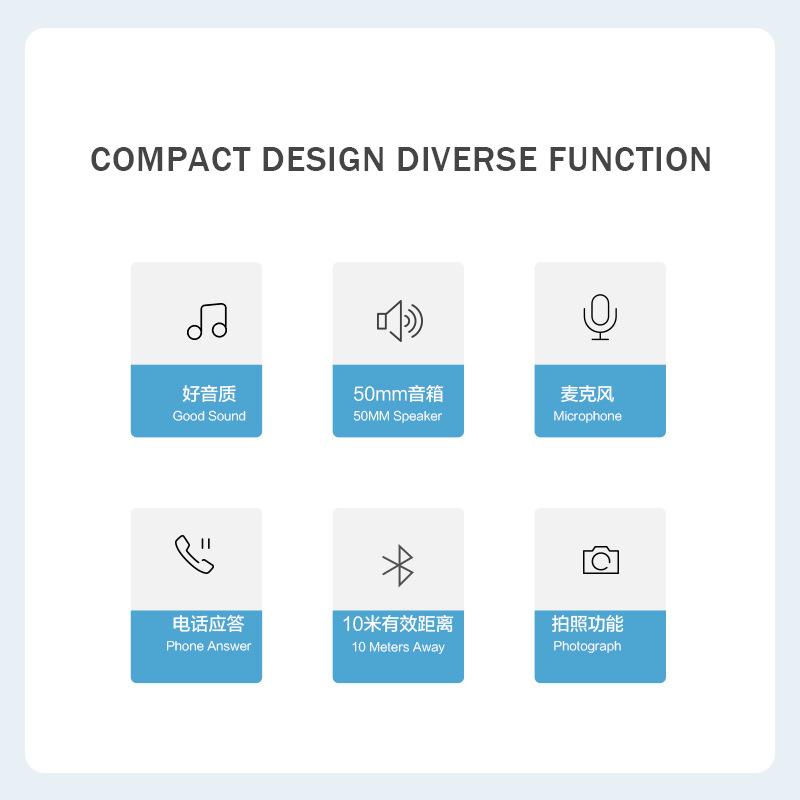 COMPACT DESIGN DIVERSE FUNCTION

好音质
Good Sound

50mm音箱
50MM Speaker

麦克风
Microphone

电话应答
Phone Answer

10米有效距离
10 Meters Away

拍照功能
Photograph